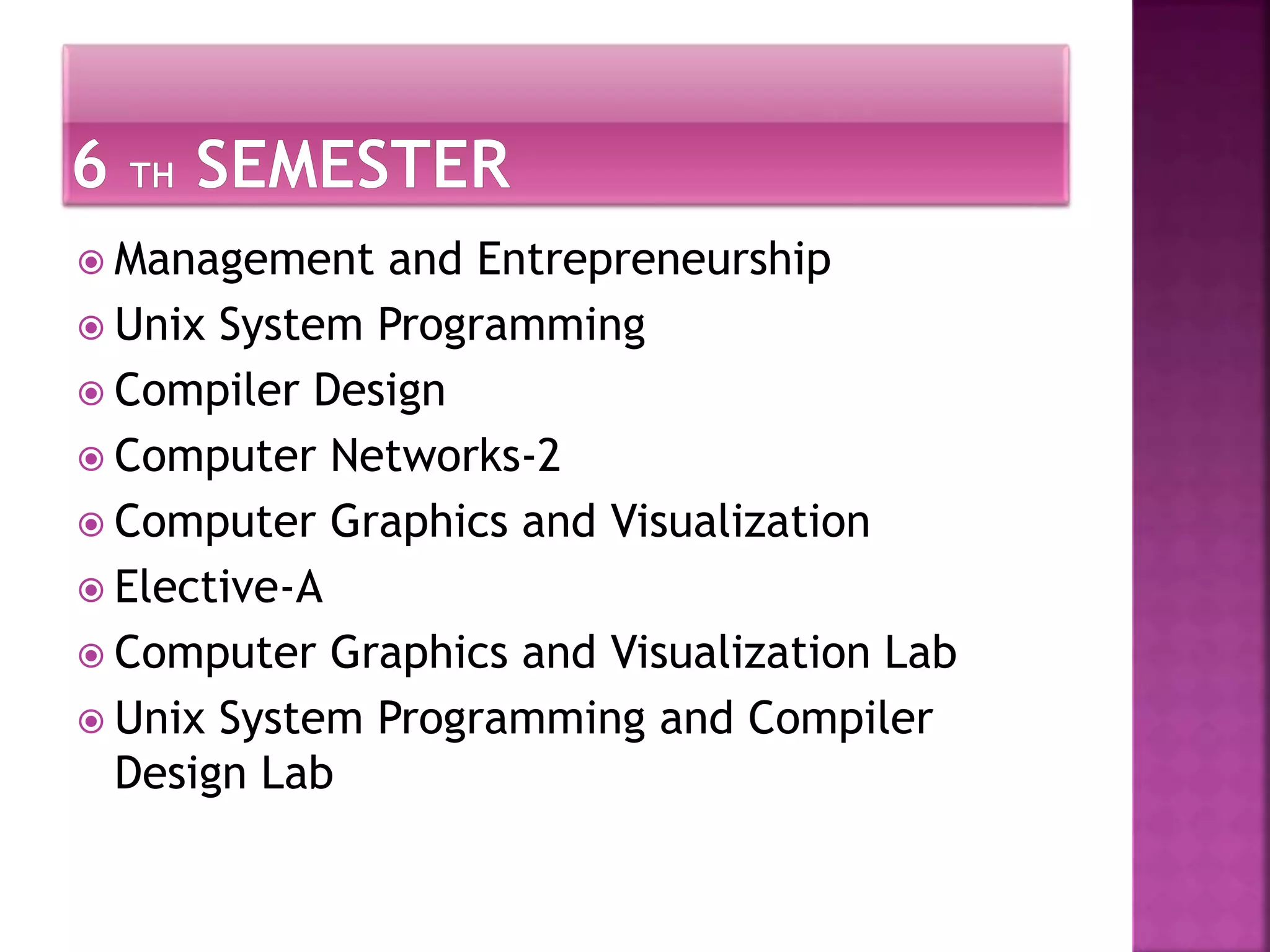 6 TH SEMESTER

- Management and Entrepreneurship
- Unix System Programming
- Compiler Design
- Computer Networks-2
- Computer Graphics and Visualization
- Elective-A
- Computer Graphics and Visualization Lab
- Unix System Programming and Compiler Design Lab